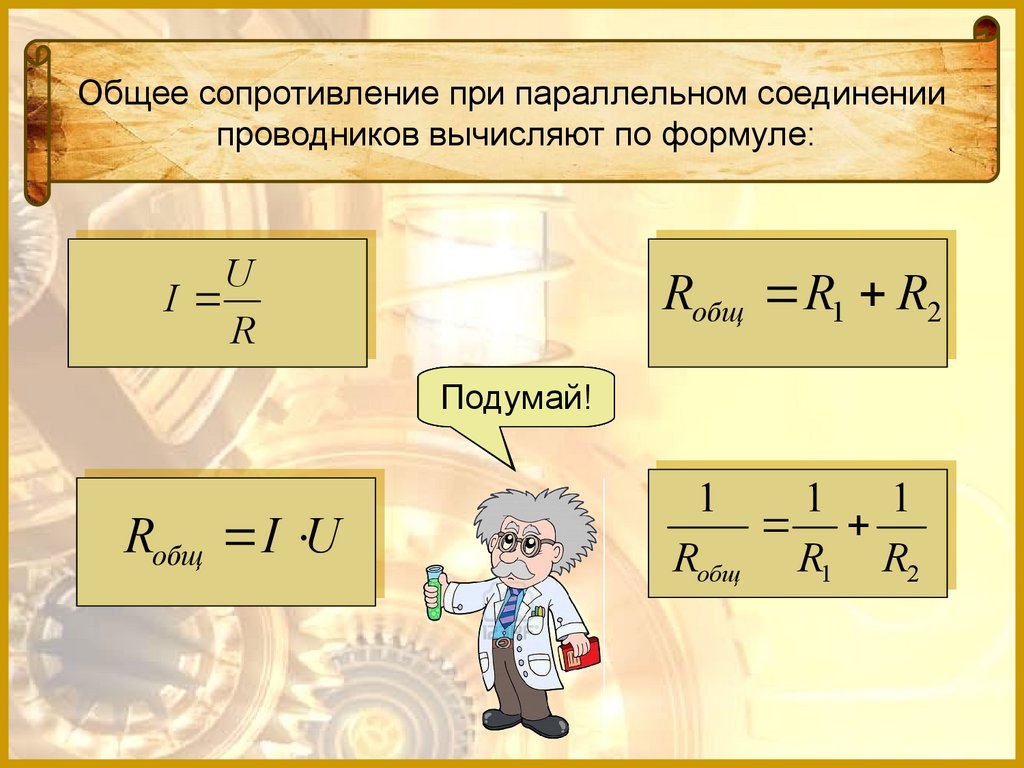 Общее сопротивление при параллельном соединении проводников вычисляют по формуле:

$I = \frac{U}{R}$

$R_{общ} = R_1 + R_2$

Подумай!

$R_{общ} = I \cdot U$

$\frac{1}{R_{общ}} = \frac{1}{R_1} + \frac{1}{R_2}$